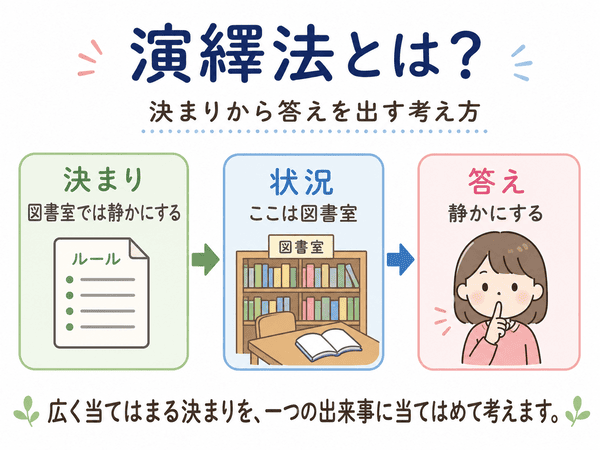 演繹法とは?

決まりから答えを出す考え方

決まり
図書室では静かにする

ルール

状況
ここは図書室

図書室

答え
静かにする

広く当てはまる決まりを、一つの出来事に当てはめて考えます。